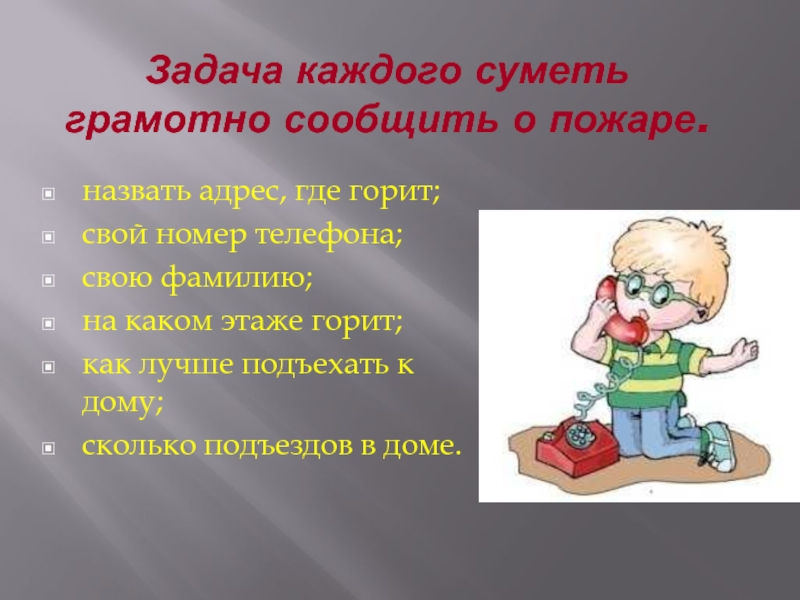 Задача каждого суметь грамотно сообщить о пожаре.

назвать адрес, где горит;

свой номер телефона;

свою фамилию;

на каком этаже горит;

как лучше подъехать к дому;

сколько подъездов в доме.